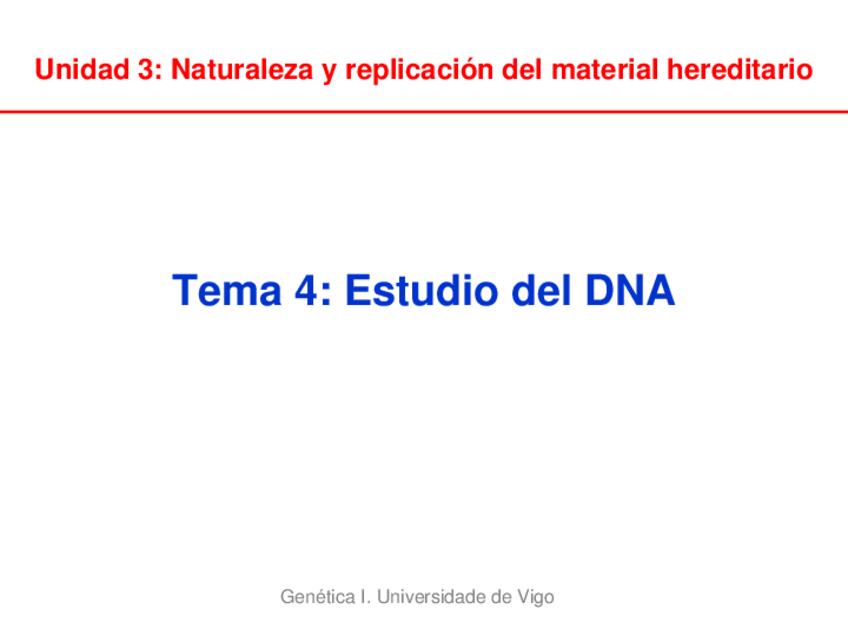 Unidad 3: Naturaleza y replicación del material hereditario

Tema 4: Estudio del DNA

Genética I. Universidade de Vigo